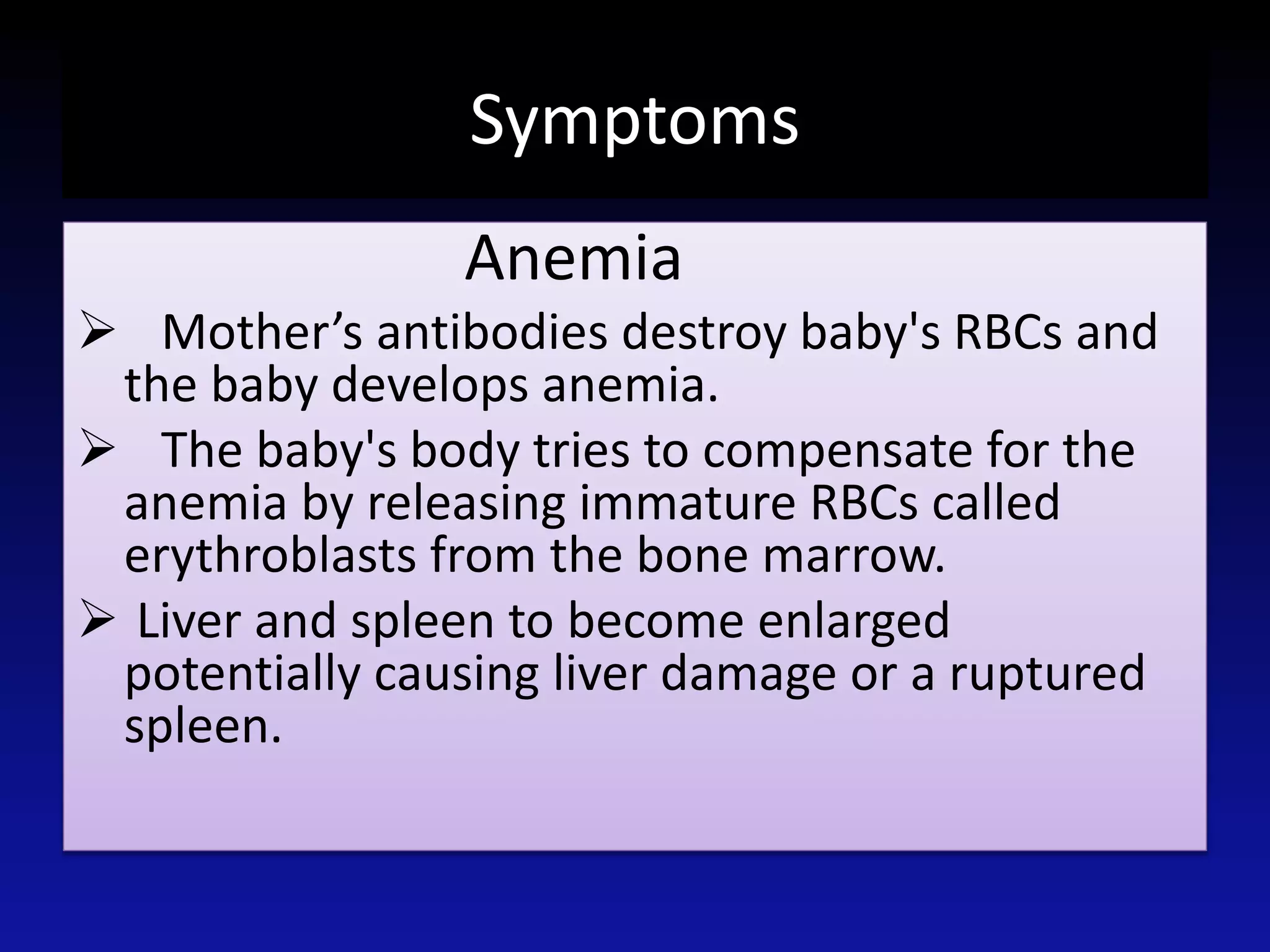 Symptoms

Anemia

➢ Mother’s antibodies destroy baby's RBCs and the baby develops anemia.

➢ The baby's body tries to compensate for the anemia by releasing immature RBCs called erythroblasts from the bone marrow.

➢ Liver and spleen to become enlarged potentially causing liver damage or a ruptured spleen.